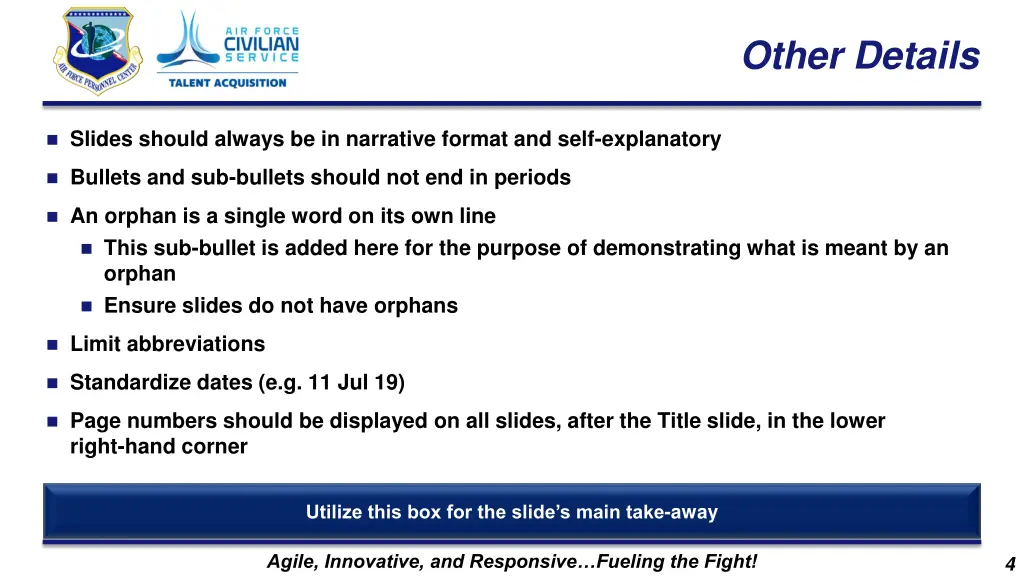 AIR FORCE PERSONNEL CENTER

AIR FORCE CIVILIAN SERVICE

TALENT ACQUISITION

Other Details

- Slides should always be in narrative format and self-explanatory
- Bullets and sub-bullets should not end in periods
- An orphan is a single word on its own line
  - This sub-bullet is added here for the purpose of demonstrating what is meant by an orphan
  - Ensure slides do not have orphans
- Limit abbreviations
- Standardize dates (e.g. 11 Jul 19)
- Page numbers should be displayed on all slides, after the Title slide, in the lower right-hand corner

Utilize this box for the slide's main take-away

Agile, Innovative, and Responsive…Fueling the Fight!

4